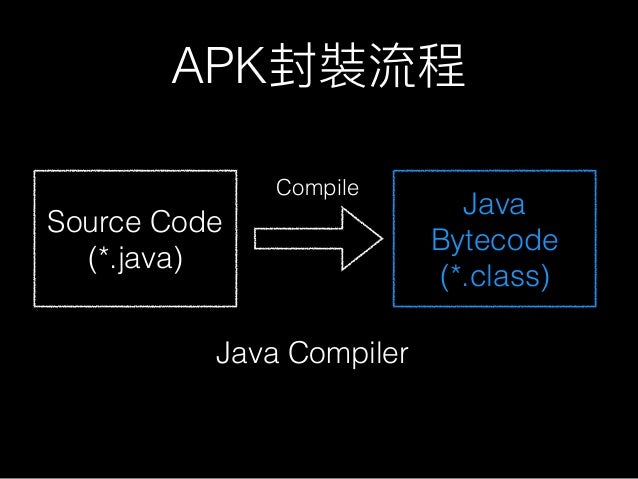 APK封裝流程

Source Code
(*.java)

Compile

Java
Bytecode
(*.class)

Java Compiler